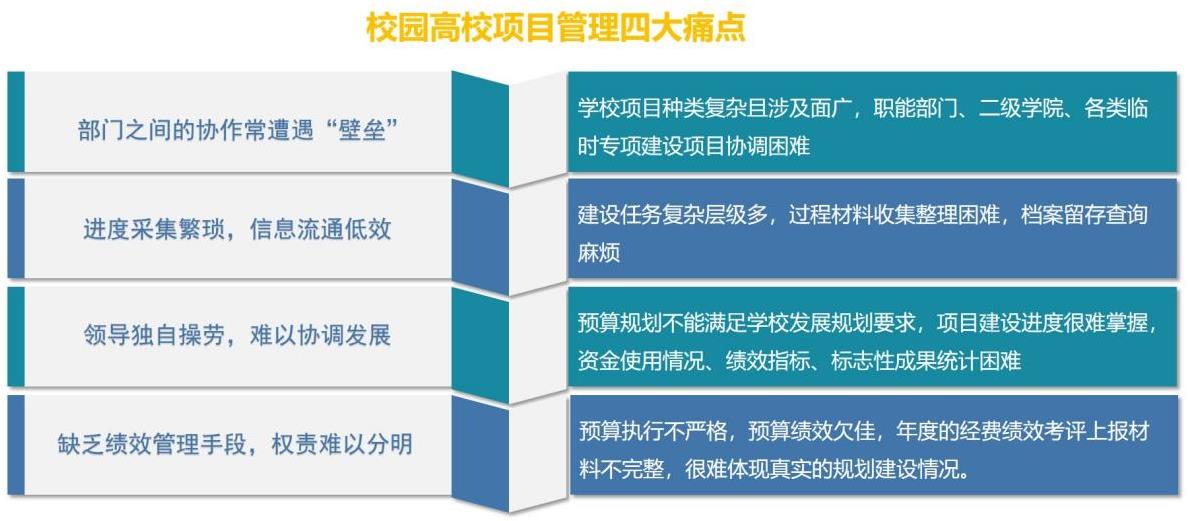 校园高校项目管理四大痛点

部门之间的协作常遭遇“壁垒”

学校项目种类复杂且涉及面广，职能部门、二级学院、各类临时专项建设项目协调困难

进度采集繁琐，信息流通低效

建设任务复杂层级多，过程材料收集整理困难，档案留存查询麻烦

领导独自操劳，难以协调发展

预算规划不能满足学校发展规划要求，项目建设进度很难掌握，资金使用情况、绩效指标、标志性成果统计困难

缺乏绩效管理手段，权责难以分明

预算执行不严格，预算绩效欠佳，年度的经费绩效考评上报材料不完整，很难体现真实的规划建设情况。